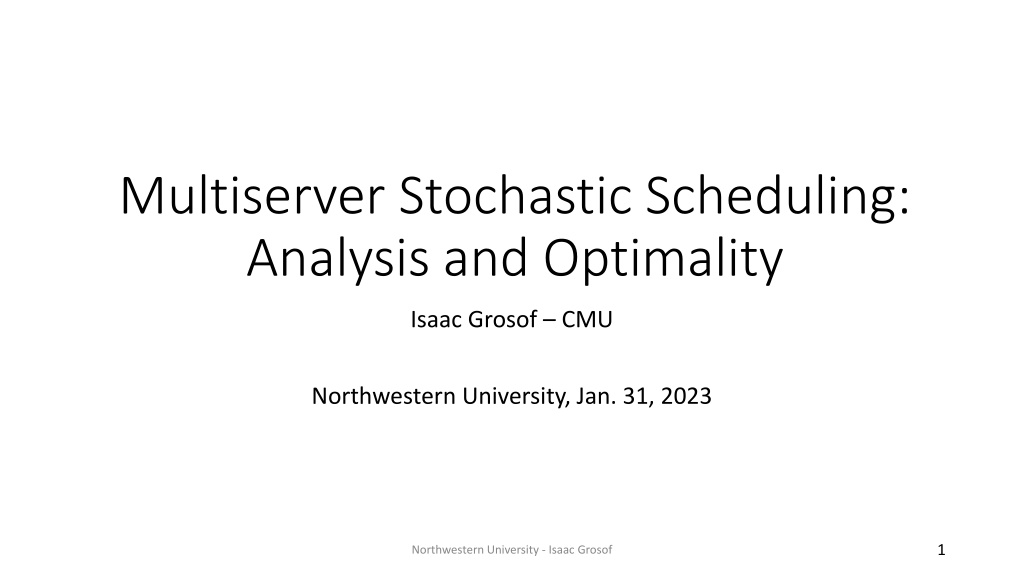 Multiserver Stochastic Scheduling: Analysis and Optimality

Isaac Grosof – CMU

Northwestern University, Jan. 31, 2023

Northwestern University - Isaac Grosof

1